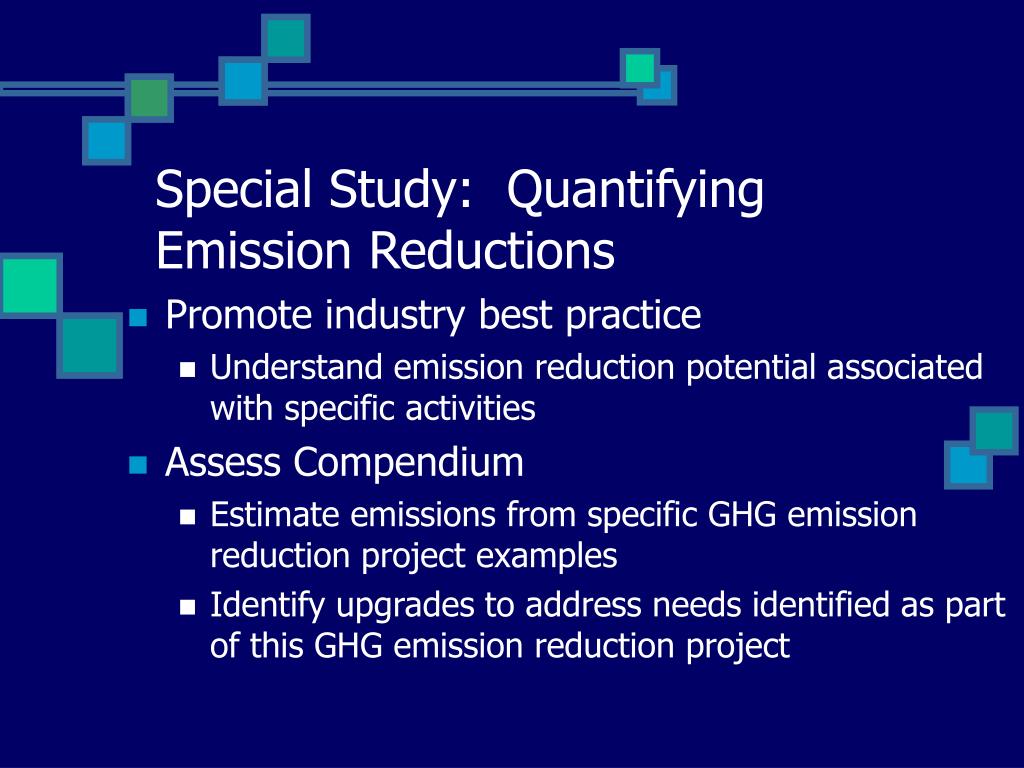 Special Study: Quantifying Emission Reductions

Promote industry best practice

Understand emission reduction potential associated with specific activities

Assess Compendium

Estimate emissions from specific GHG emission reduction project examples

Identify upgrades to address needs identified as part of this GHG emission reduction project